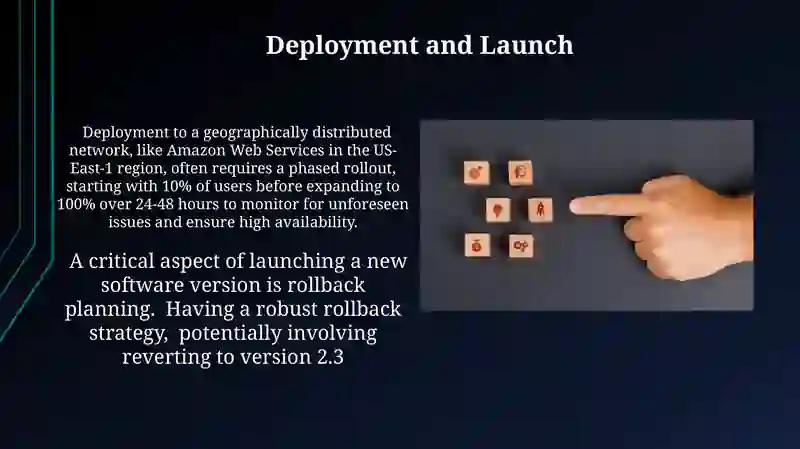 Deployment and Launch

Deployment to a geographically distributed network, like Amazon Web Services in the US-East-1 region, often requires a phased rollout, starting with 10% of users before expanding to 100% over 24-48 hours to monitor for unforeseen issues and ensure high availability.

A critical aspect of launching a new software version is rollback planning. Having a robust rollback strategy, potentially involving reverting to version 2.3